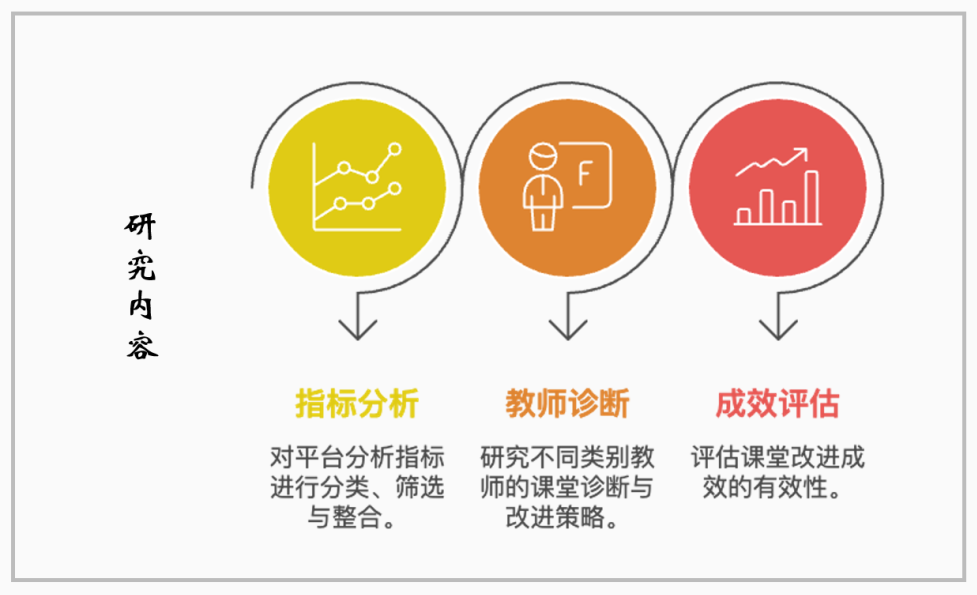 研究内容

F

指标分析

对平台分析指标进行分类、筛选与整合。

教师诊断

研究不同类别教师的课堂诊断与改进策略。

成效评估

评估课堂改进成效的有效性。